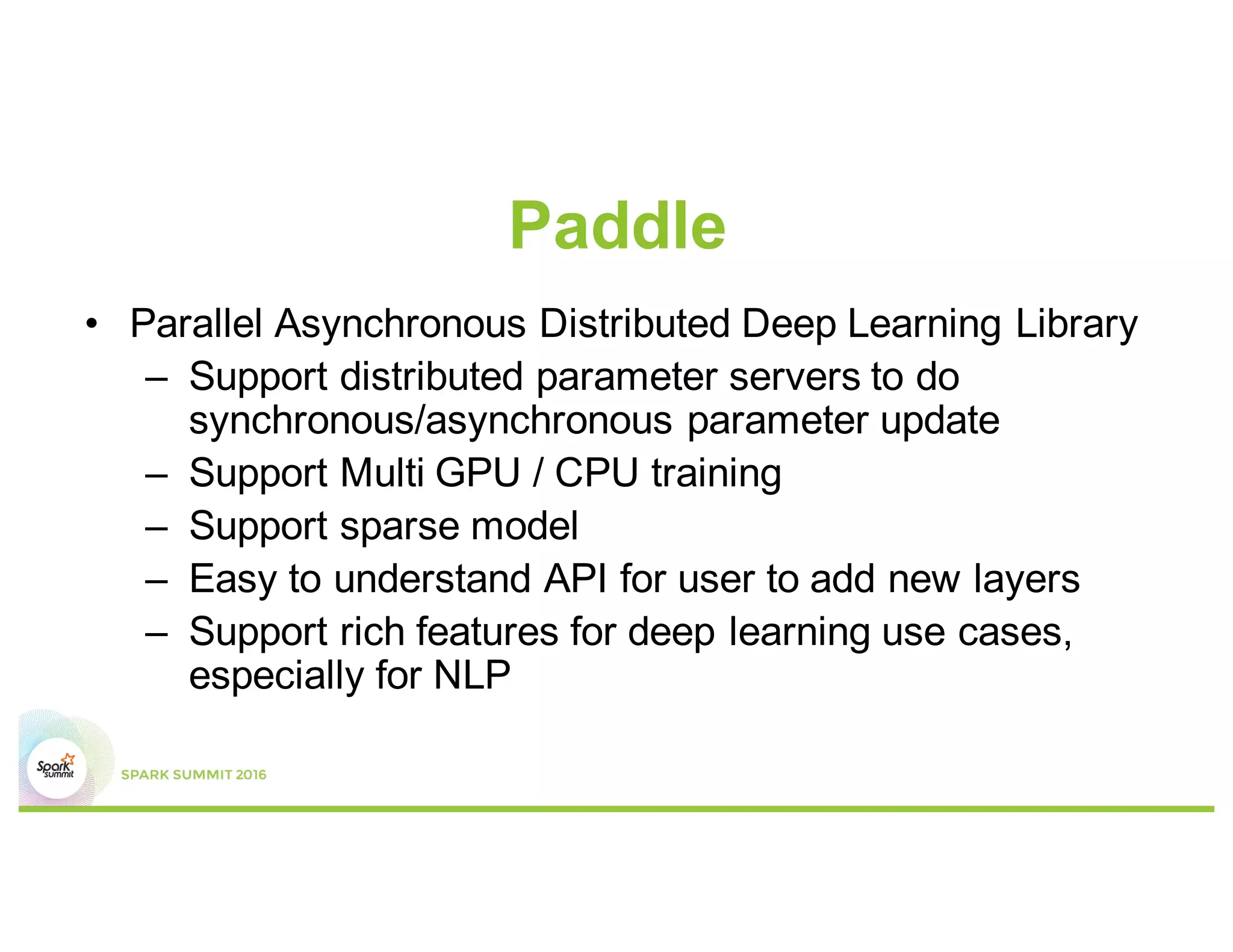 Paddle

• Parallel Asynchronous Distributed Deep Learning Library
– Support distributed parameter servers to do synchronous/asynchronous parameter update
– Support Multi GPU / CPU training
– Support sparse model
– Easy to understand API for user to add new layers
– Support rich features for deep learning use cases, especially for NLP

Spark summit

SPARK SUMMIT 2016